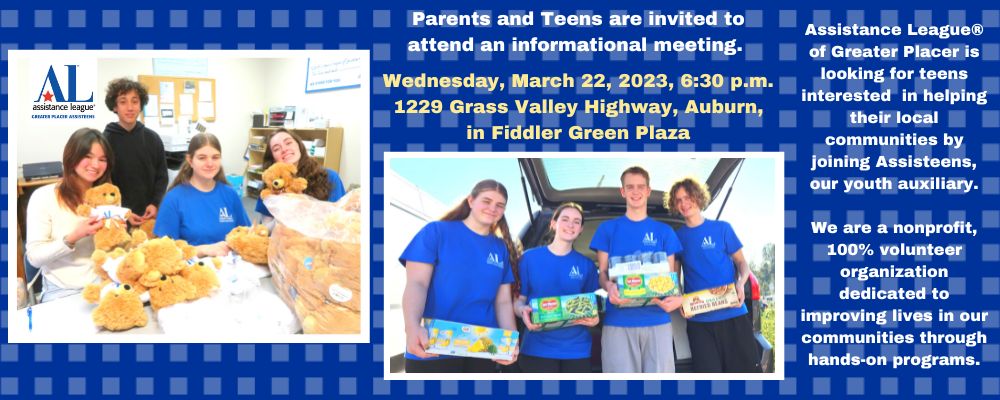 AL
assistance league
GREATER PLACER ASSISTEENS

Parents and Teens are invited to attend an informational meeting.

Wednesday, March 22, 2023, 6:30 p.m.
1229 Grass Valley Highway, Auburn, in Fiddler Green Plaza

Assistance League® of Greater Placer is looking for teens interested in helping their local communities by joining Assisteens, our youth auxiliary.

We are a nonprofit, 100% volunteer organization dedicated to improving lives in our communities through hands-on programs.